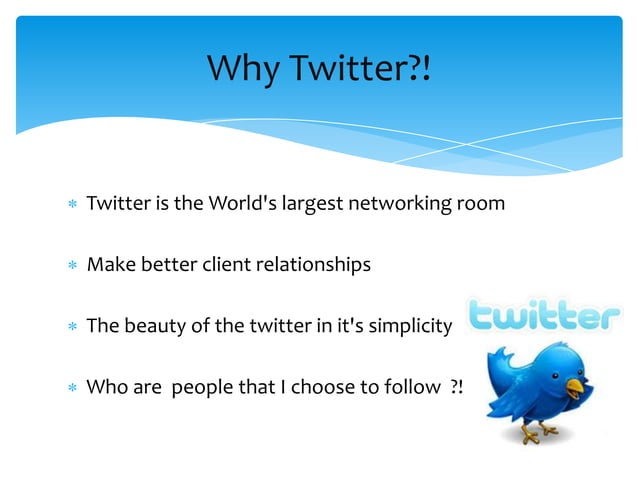 Why Twitter?!

* Twitter is the World's largest networking room

* Make better client relationships

* The beauty of the twitter in it's simplicity

* Who are people that I choose to follow ?!

twitter